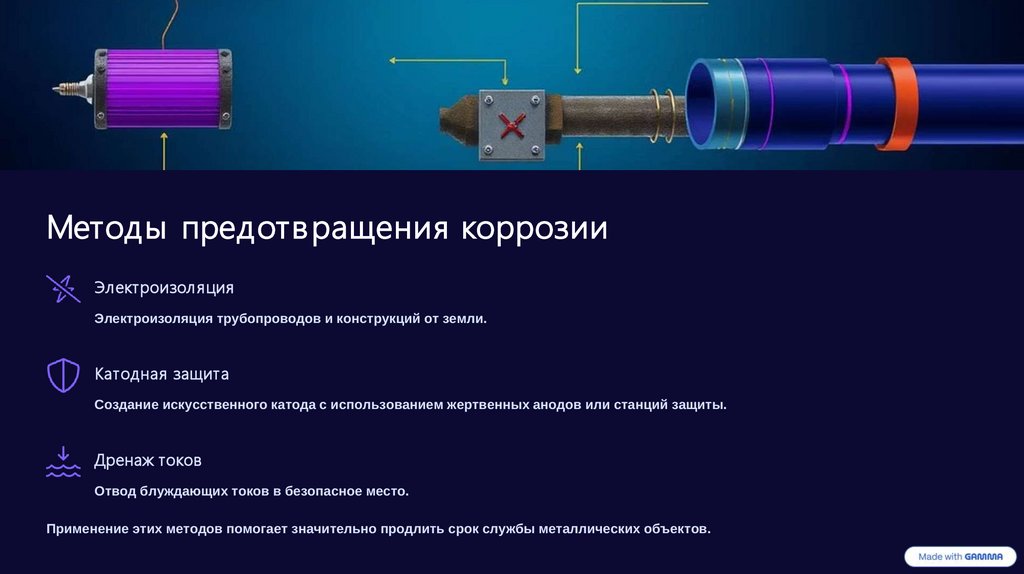 Методы предотвращения коррозии

Электроизоляция

Электроизоляция трубопроводов и конструкций от земли.

Катодная защита

Создание искусственного катода с использованием жертвенных анодов или станций защиты.

Дренаж токов

Отвод блуждающих токов в безопасное место.

Применение этих методов помогает значительно продлить срок службы металлических объектов.

Made with GAMMA